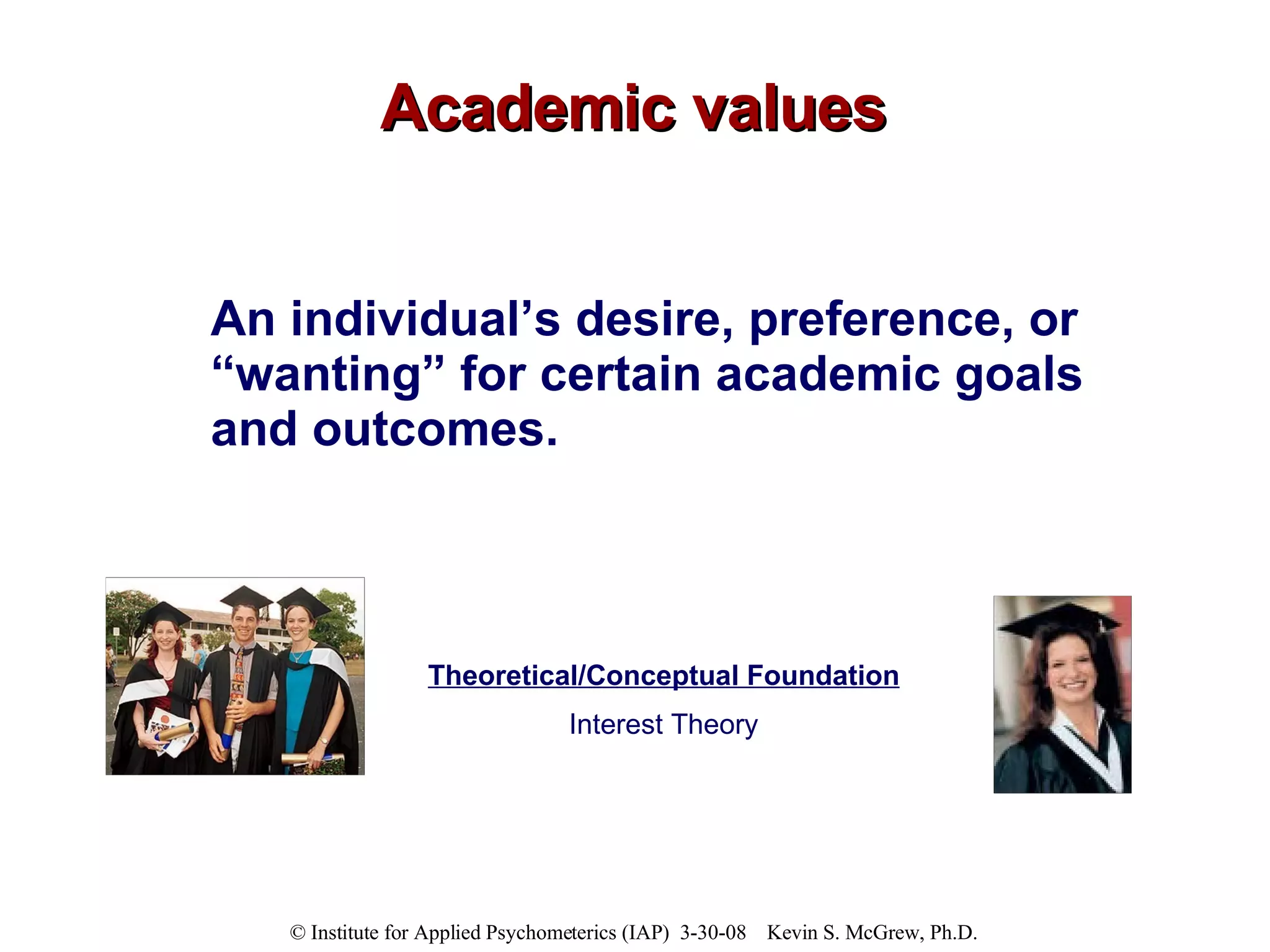 Academic values

An individual’s desire, preference, or “wanting” for certain academic goals and outcomes.

Theoretical/Conceptual Foundation

Interest Theory

© Institute for Applied Psychometerics (IAP) 3-30-08 Kevin S. McGrew, Ph.D.